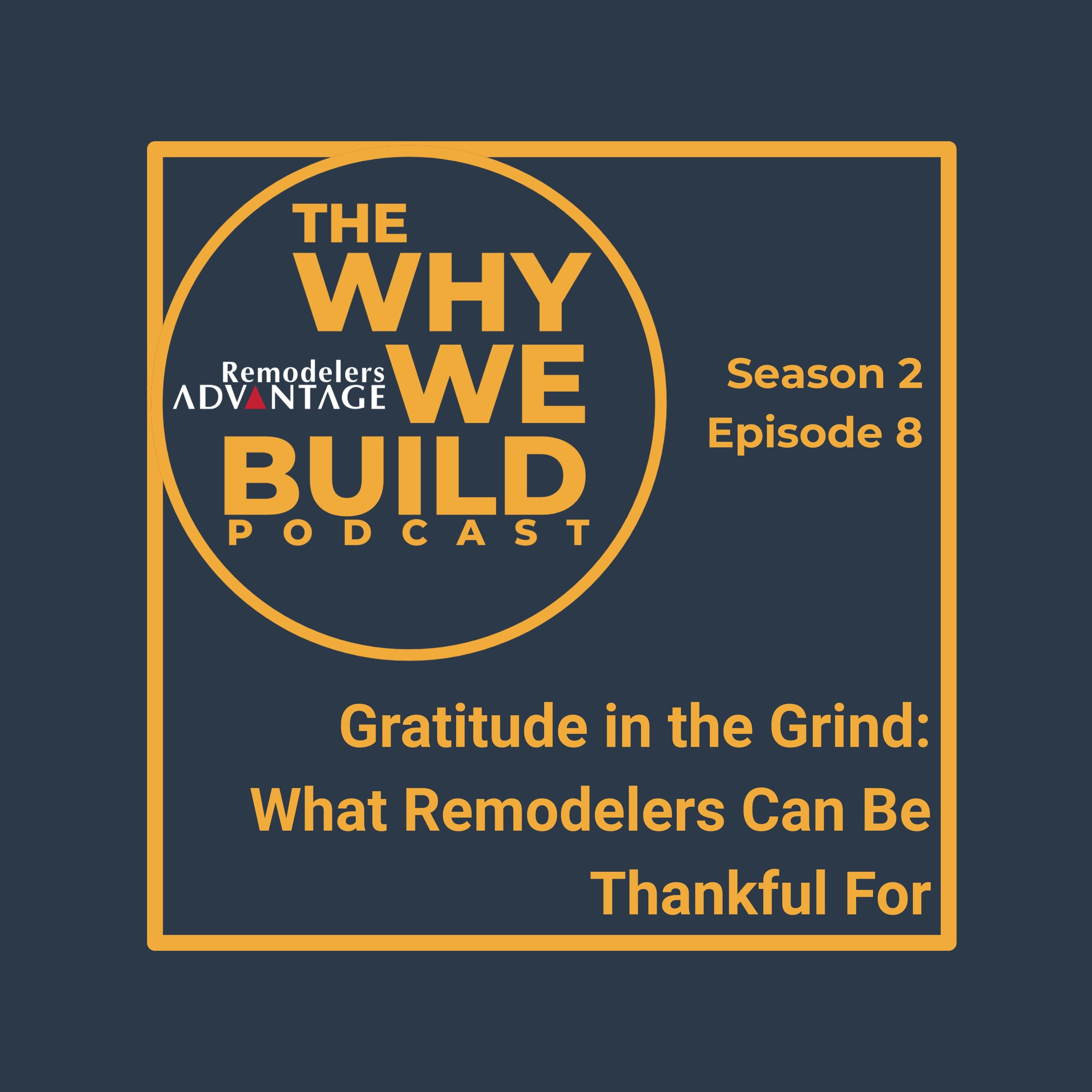 THE WHY WE BUILD PODCAST

Remodelers ADVANTAGE

Season 2
Episode 8

Gratitude in the Grind: What Remodelers Can Be Thankful For